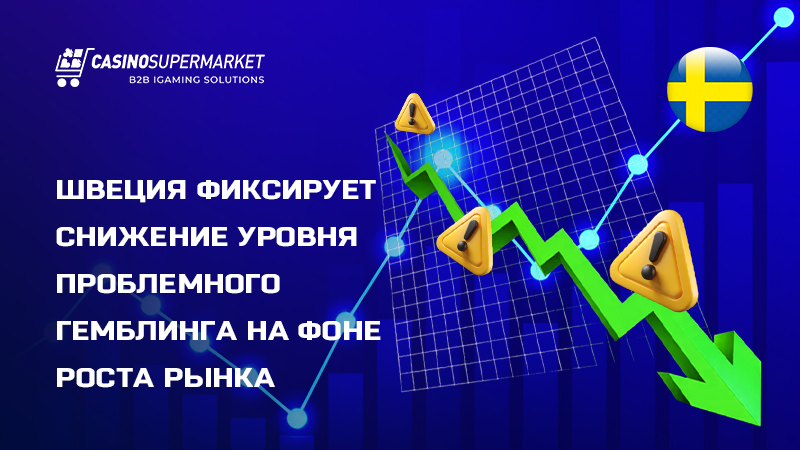 CASINOSUPERMARKET
B2B IGAMING SOLUTIONS

ШВЕЦИЯ ФИКСИРУЕТ СНИЖЕНИЕ УРОВНЯ ПРОБЛЕМНОГО ГЕМБЛИНГА НА ФОНЕ РОСТА РЫНКА